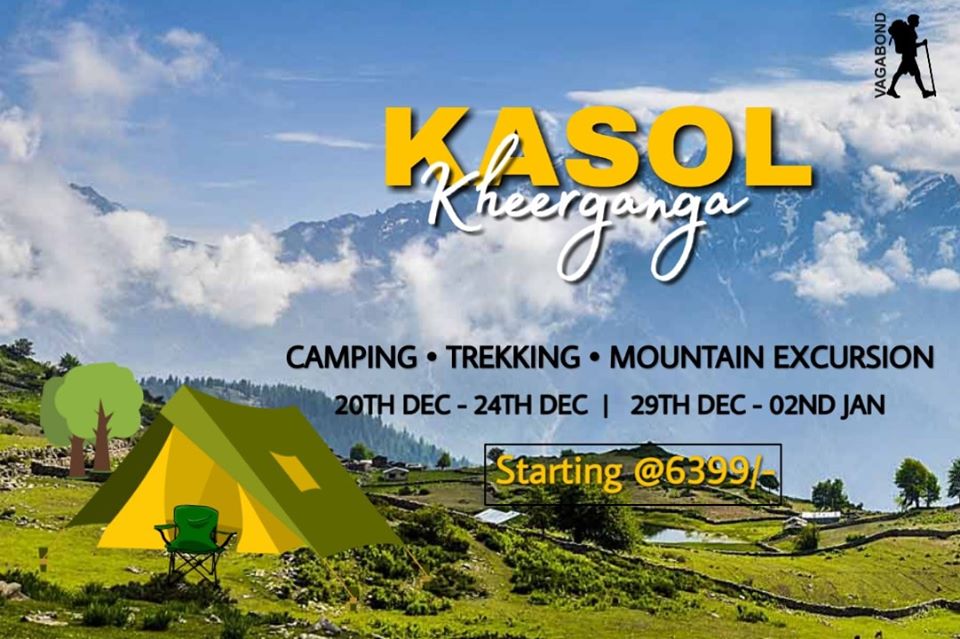 VAGABOND

KASOL
Kheerganga

CAMPING • TREKKING • MOUNTAIN EXCURSION
20TH DEC - 24TH DEC | 29TH DEC - 02ND JAN

Starting @6399/-